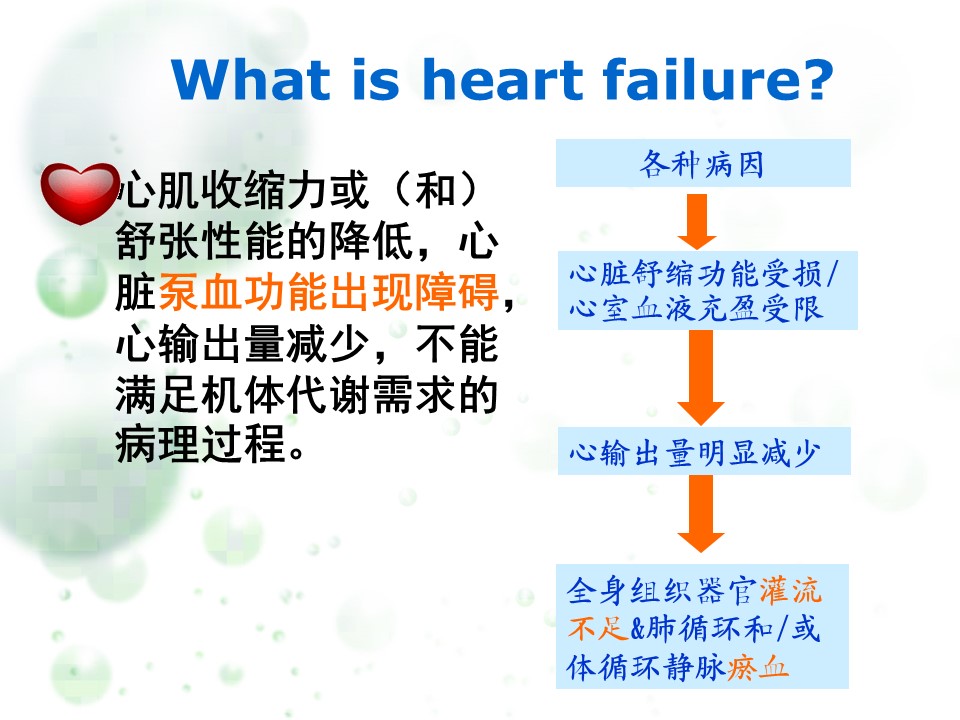 What is heart failure?

心肌收缩力或（和）舒张性能的降低，心脏泵血功能出现障碍，心输出量减少，不能满足机体代谢需求的病理过程。

各种病因

心脏舒缩功能受损/心室血液充盈受限

心输出量明显减少

全身组织器官灌流不足&肺循环和/或体循环静脉瘀血